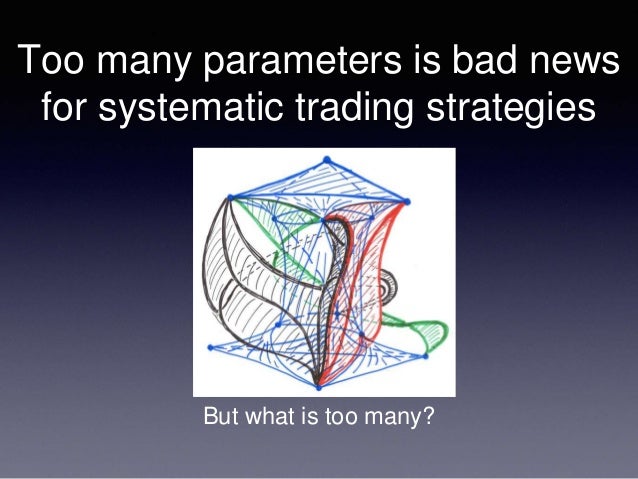 Too many parameters is bad news for systematic trading strategies

But what is too many?